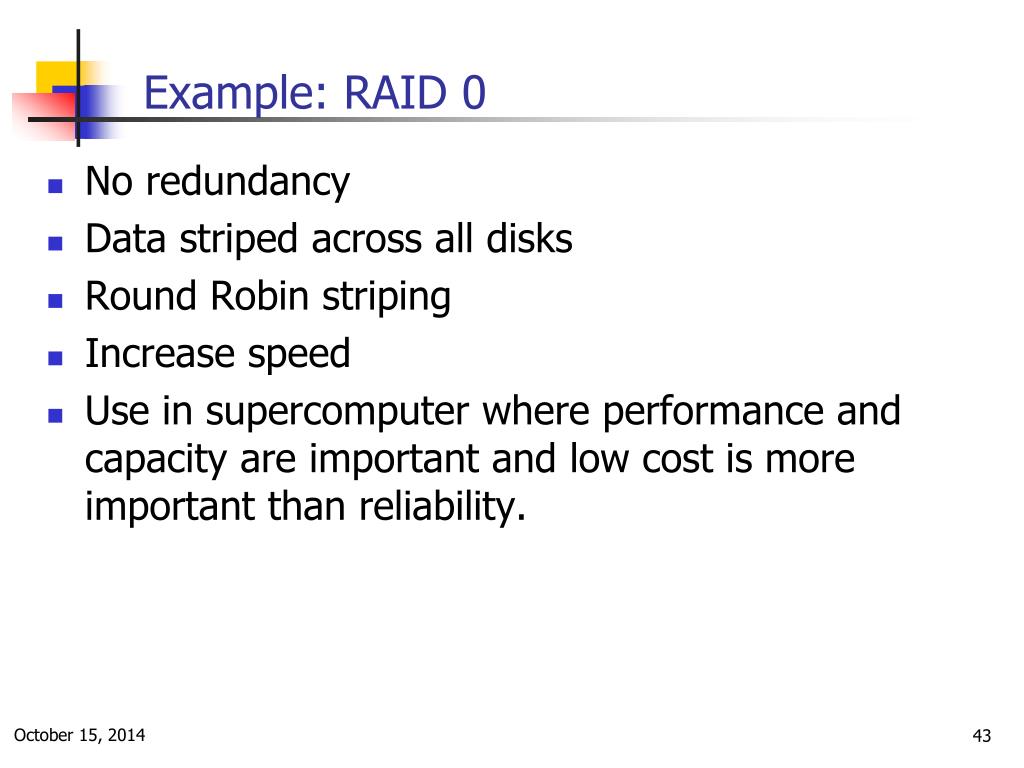 Example: RAID 0

- No redundancy
- Data striped across all disks
- Round Robin striping
- Increase speed
- Use in supercomputer where performance and capacity are important and low cost is more important than reliability.

October 15, 2014

43